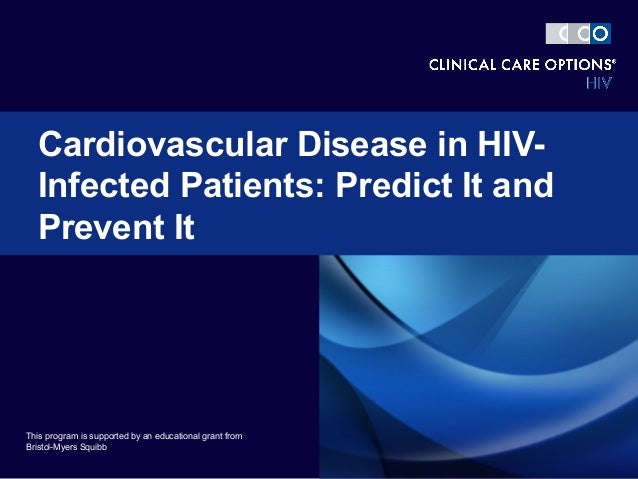 CCO
CLINICAL CARE OPTIONS®
HIV

Cardiovascular Disease in HIV-Infected Patients: Predict It and Prevent It

This program is supported by an educational grant from Bristol-Myers Squibb